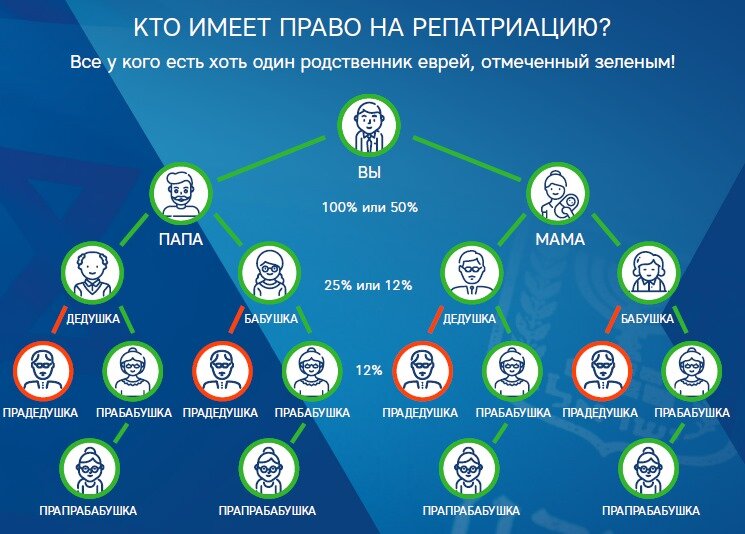 КТО ИМЕЕТ ПРАВО НА РЕПАТРИАЦИЮ?

Все у кого есть хоть один родственник еврей, отмеченный зеленым!

ВЫ

100% или 50%

ПАПА

МАМА

25% или 12%

ДЕДУШКА

БАБУШКА

ДЕДУШКА

БАБУШКА

12%

ПРАДЕДУШКА

ПРАБАБУШКА

ПРАДЕДУШКА

ПРАБАБУШКА

ПРАДЕДУШКА

ПРАБАБУШКА

ПРАДЕДУШКА

ПРАБАБУШКА

ПРАПРАБАБУШКА

ПРАПРАБАБУШКА

ПРАПРАБАБУШКА

ПРАПРАБАБУШКА